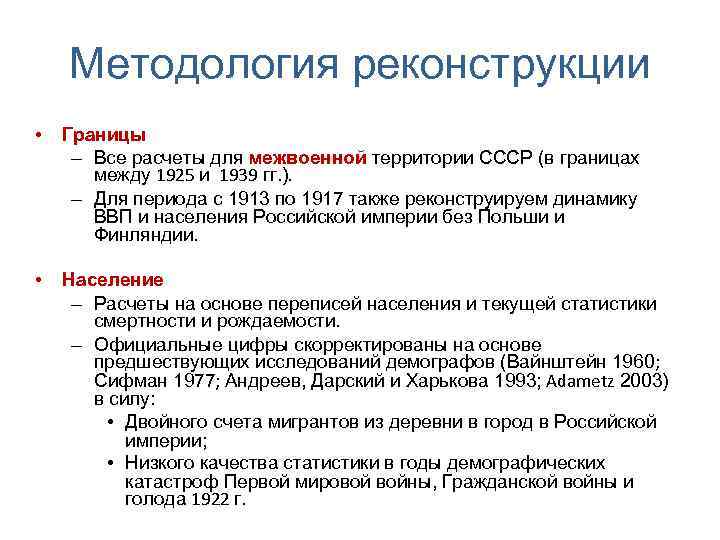 Методология реконструкции

• Границы
– Все расчеты для межвоенной территории СССР (в границах между 1925 и 1939 гг.).
– Для периода с 1913 по 1917 также реконструируем динамику ВВП и населения Российской империи без Польши и Финляндии.

• Население
– Расчеты на основе переписей населения и текущей статистики смертности и рождаемости.
– Официальные цифры скорректированы на основе предшествующих исследований демографов (Вайнштейн 1960; Сифман 1977; Андреев, Дарский и Харькова 1993; Adametz 2003) в силу:
• Двойного счета мигрантов из деревни в город в Российской империи;
• Низкого качества статистики в годы демографических катастроф Первой мировой войны, Гражданской войны и голода 1922 г.